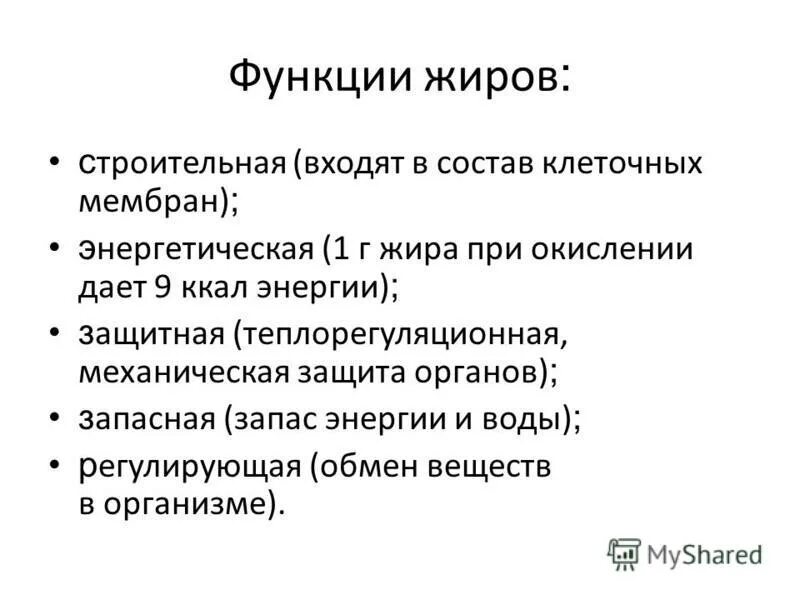 Функции жиров:

• строительная (входят в состав клеточных мембран);
• энергетическая (1 г жира при окислении дает 9 ккал энергии);
• защитная (теплорегуляционная, механическая защита органов);
• запасная (запас энергии и воды);
• регулирующая (обмен веществ в организме).

MyShared